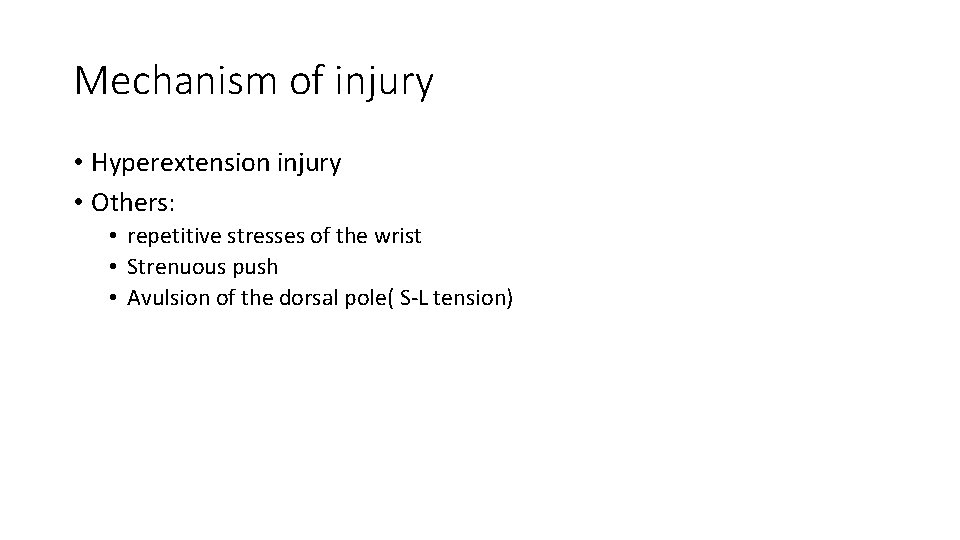 Mechanism of injury

• Hyperextension injury
• Others:
  • repetitive stresses of the wrist
  • Strenuous push
  • Avulsion of the dorsal pole( S-L tension)